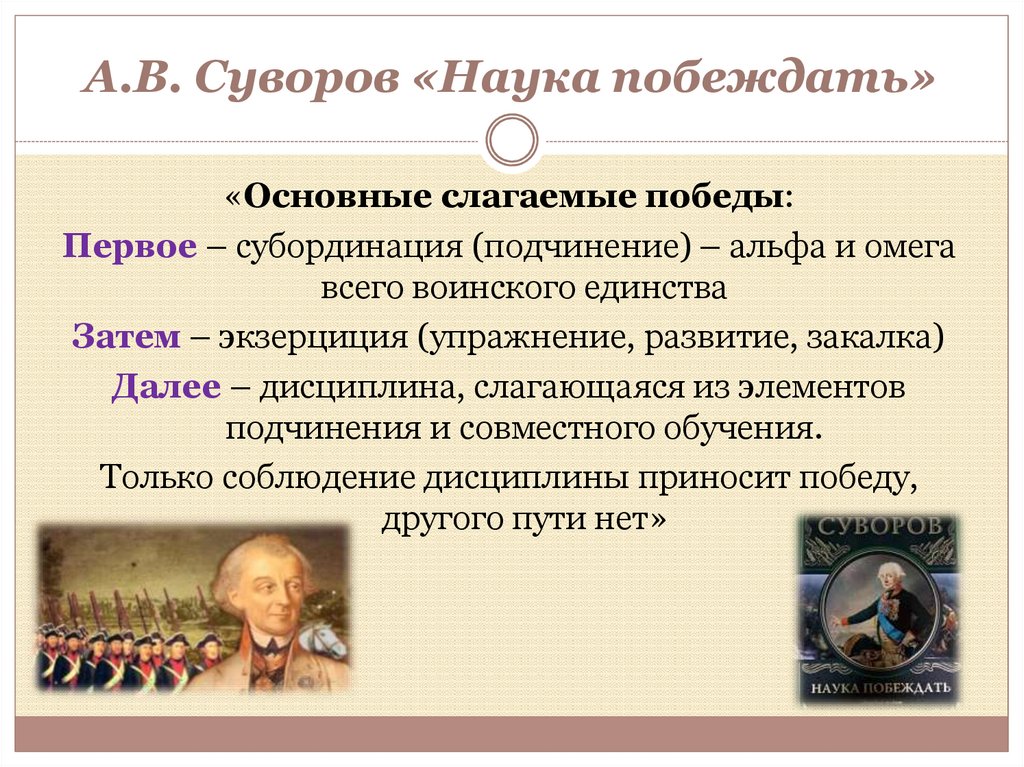 А.В. Суворов «Наука побеждать»

«Основные слагаемые победы:

Первое – субординация (подчинение) – альфа и омега всего воинского единства

Затем – экзерциция (упражнение, развитие, закалка)

Далее – дисциплина, слагающаяся из элементов подчинения и совместного обучения.

Только соблюдение дисциплины приносит победу, другого пути нет»

СУВОРОВ

НАУКА ПОБЕЖДАТЬ